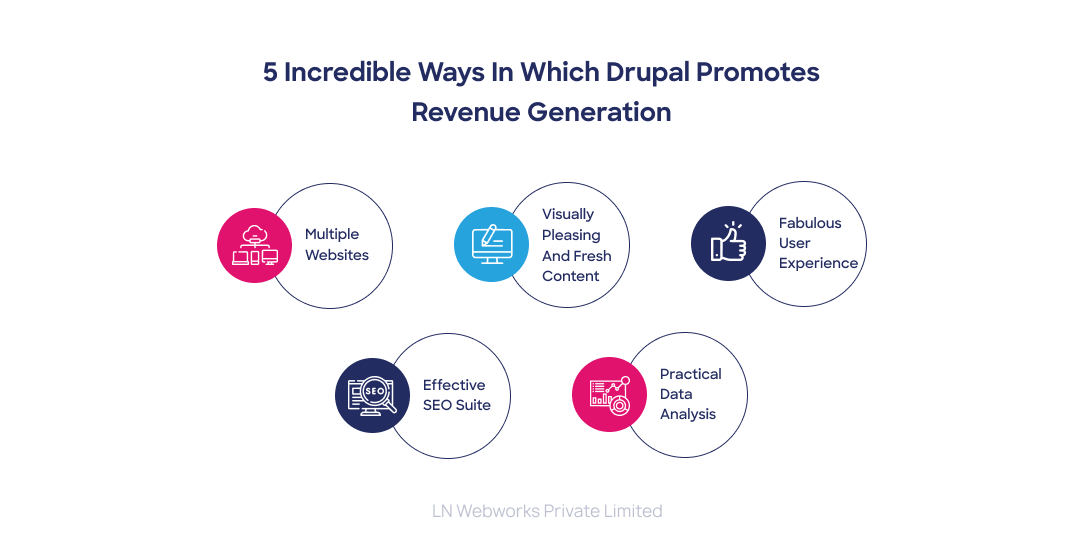 5 Incredible Ways In Which Drupal Promotes Revenue Generation

Multiple Websites

Visually Pleasing And Fresh Content

Fabulous User Experience

SEO

Effective SEO Suite

Practical Data Analysis

LN Webworks Private Limited